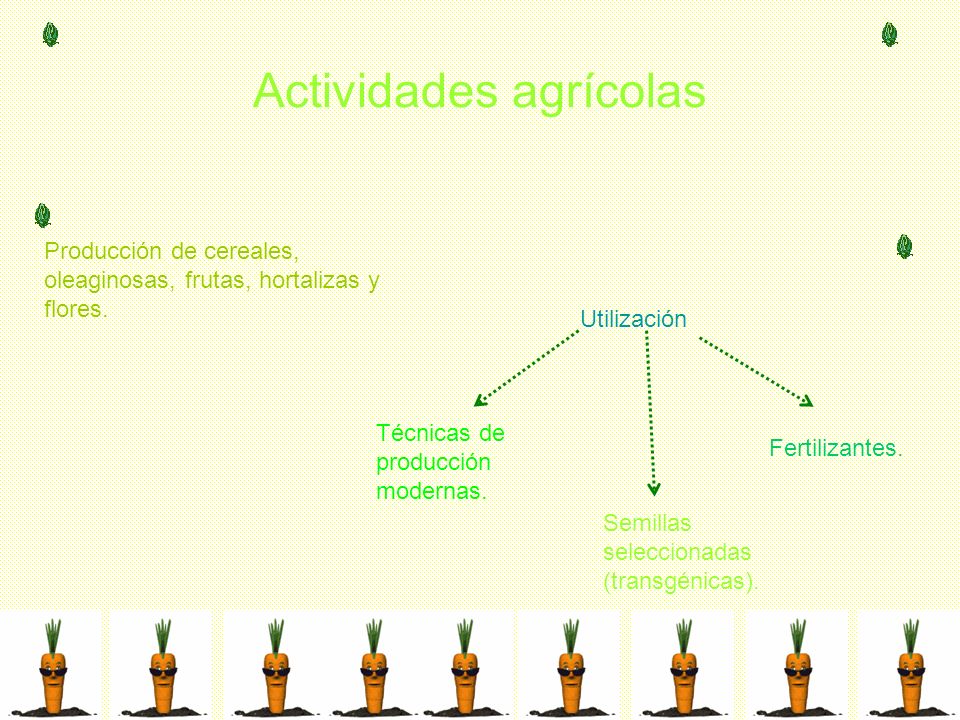 Actividades agrícolas

Producción de cereales, oleaginosas, frutas, hortalizas y flores.

Utilización

Técnicas de producción modernas.

Semillas seleccionadas (transgénicas).

Fertilizantes.